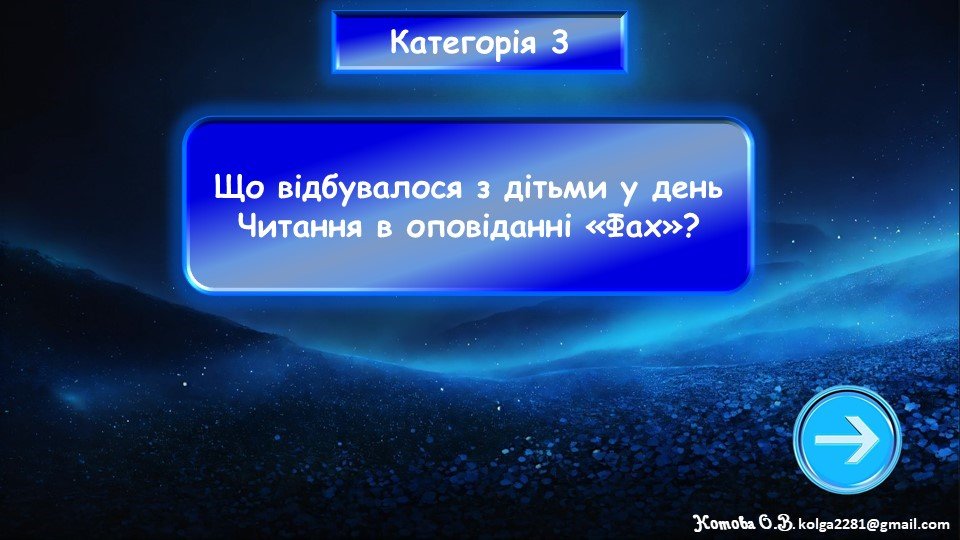 Категорія 3

Що відбувалося з дітьми у день Читання в оповіданні «Фах»?

Котова О.В. kolga2281@gmail.com